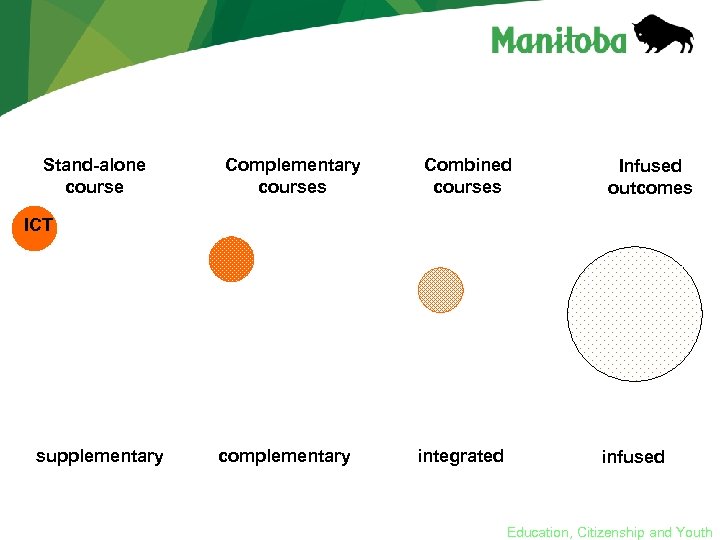 Manitoba

Stand-alone course

Complementary courses

Combined courses

Infused outcomes

ICT

supplementary

complementary

integrated

infused

Education, Citizenship and Youth